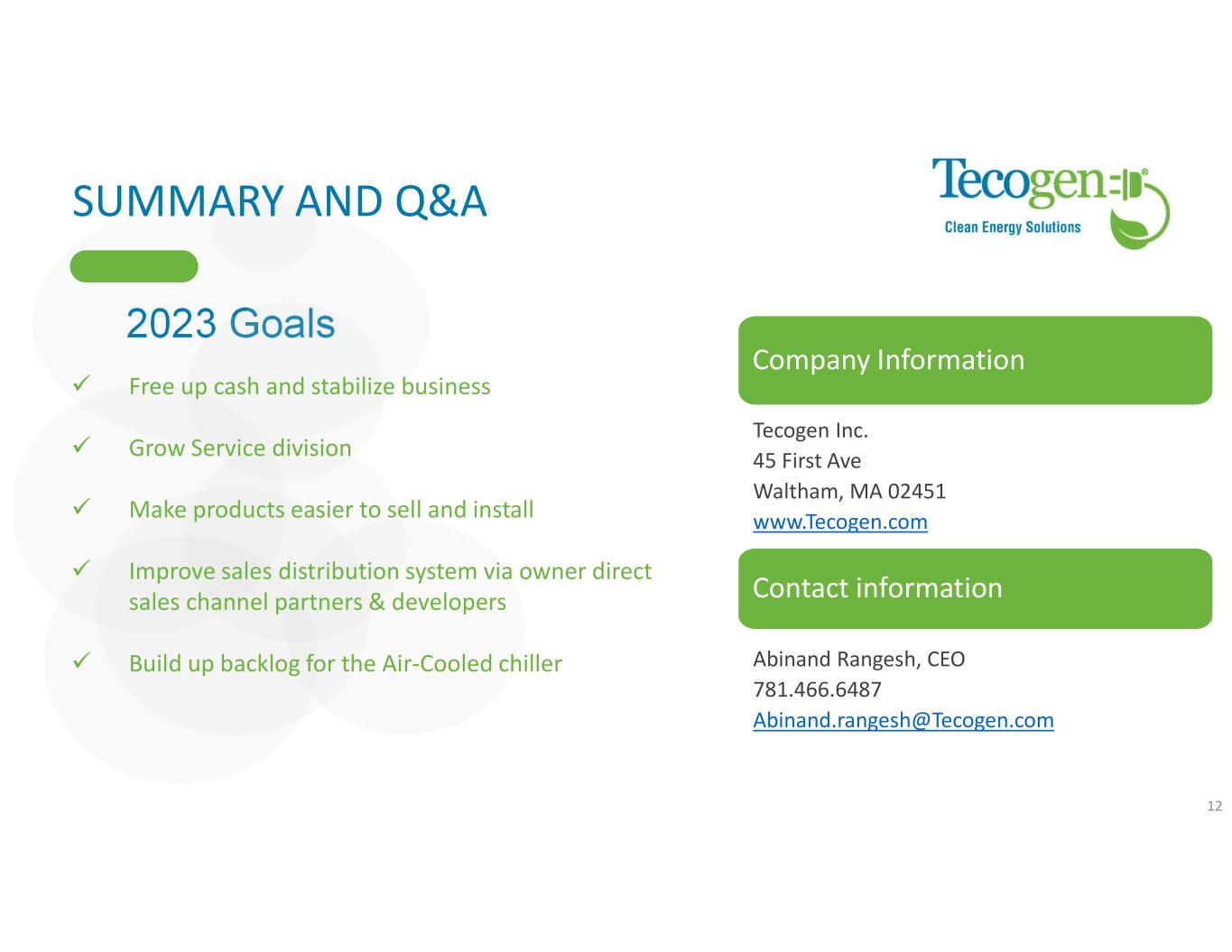 SUMMARY AND Q&A

Tecogen®
Clean Energy Solutions

2023 Goals

✓ Free up cash and stabilize business

✓ Grow Service division

✓ Make products easier to sell and install

✓ Improve sales distribution system via owner direct sales channel partners & developers

✓ Build up backlog for the Air-Cooled chiller

Company Information

Tecogen Inc.
45 First Ave
Waltham, MA 02451
www.Tecogen.com

Contact information

Abinand Rangesh, CEO
781.466.6487
Abinand.rangesh@Tecogen.com

12